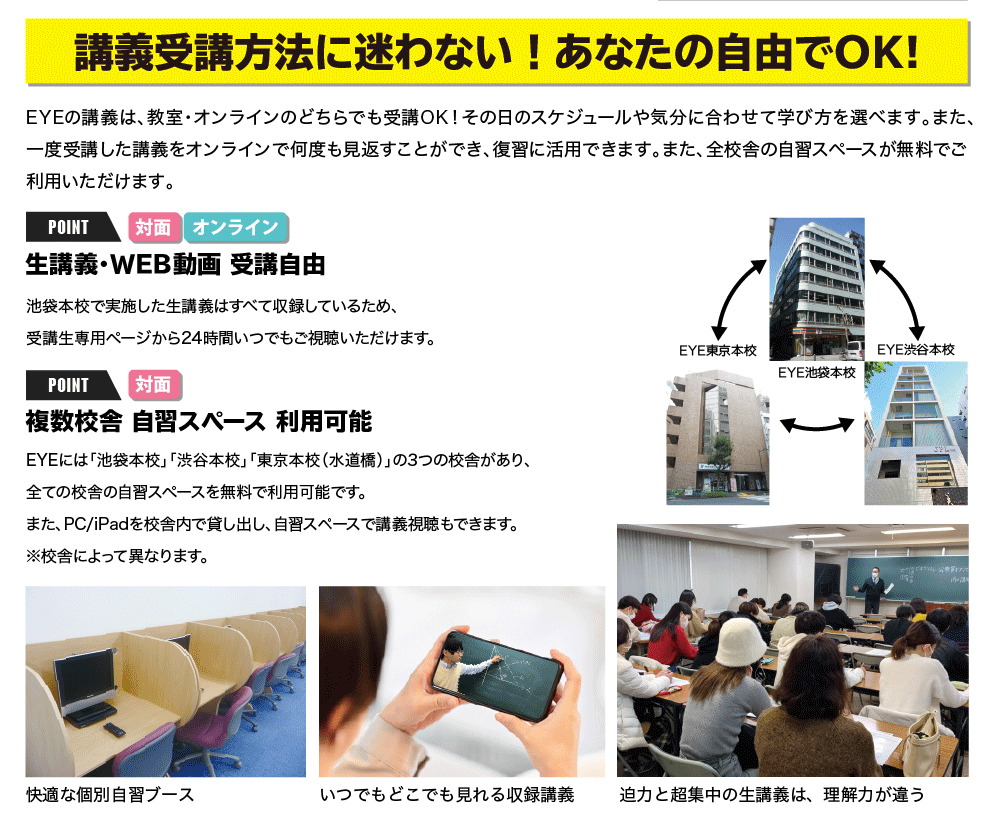 講義受講方法に迷わない！あなたの自由でOK!

EYEの講義は、教室・オンラインのどちらでも受講OK！その日のスケジュールや気分に合わせて学び方を選べます。また、一度受講した講義をオンラインで何度も見返すことができ、復習に活用できます。また、全校舎の自習スペースが無料でご利用いただけます。

POINT 対面 オンライン

生講義・WEB動画 受講自由

池袋本校で実施した生講義はすべて収録しているため、受講生専用ページから24時間いつでもご視聴いただけます。

POINT 対面

複数校舎 自習スペース 利用可能

EYEには「池袋本校」「渋谷本校」「東京本校（水道橋）」の3つの校舎があり、全ての校舎の自習スペースを無料で利用可能です。
また、PC/iPadを校舎内で貸し出し、自習スペースで講義視聴もできます。
※校舎によって異なります。

EYE東京本校
EYE池袋本校
EYE渋谷本校

快適な個別自習ブース

いつでもどこでも見れる収録講義

迫力と超集中の生講義は、理解力が違う